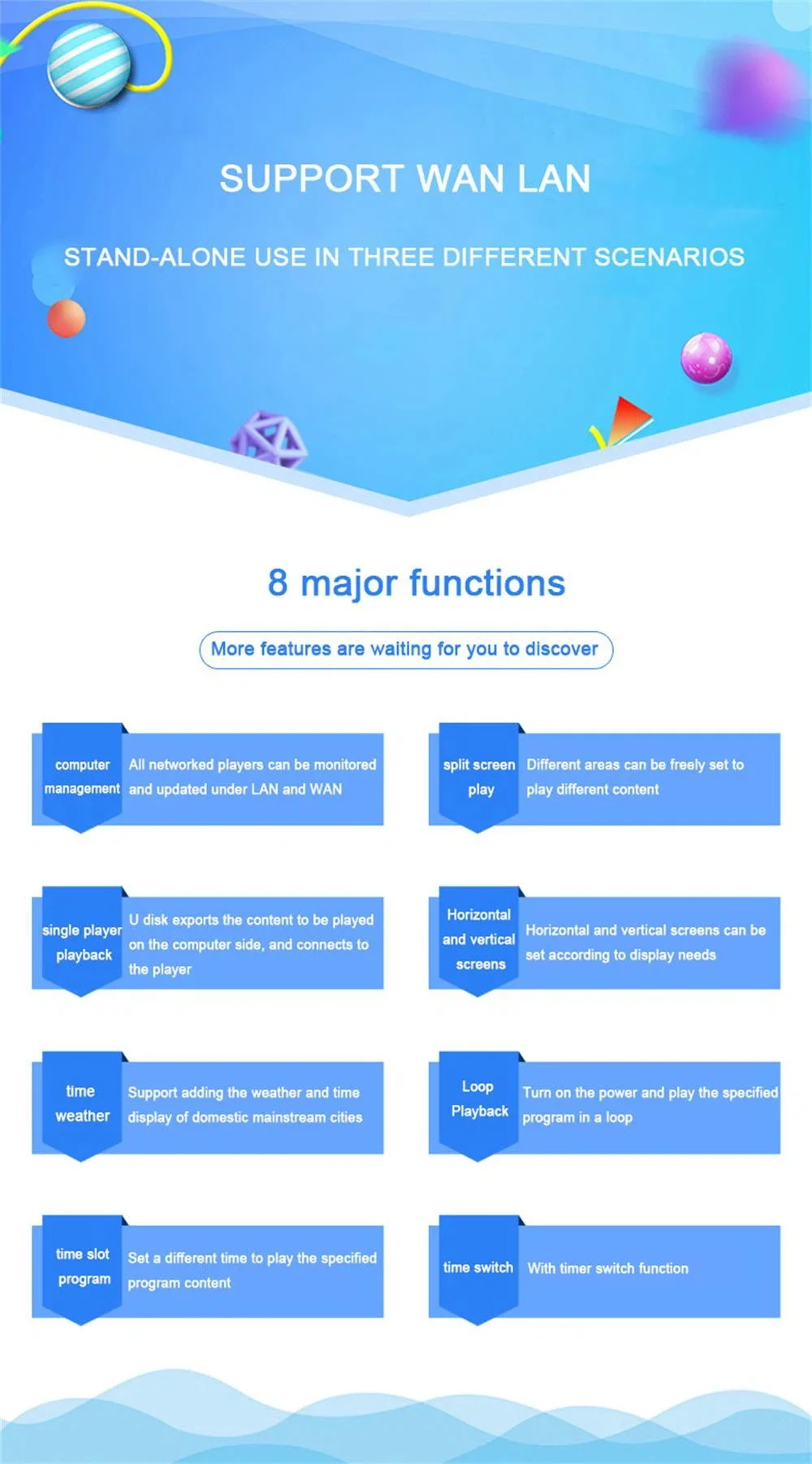 SUPPORT WAN LAN

STAND-ALONE USE IN THREE DIFFERENT SCENARIOS

8 major functions

More features are waiting for you to discover

computer management

All networked players can be monitored and updated under LAN and WAN

single player playback

U disk exports the content to be played on the computer side, and connects to the player

time weather

Support adding the weather and time display of domestic mainstream cities

time slot program

Set a different time to play the specified program content

split screen play

Different areas can be freely set to play different content

Horizontal and vertical screens

Horizontal and vertical screens can be set according to display needs

Loop Playback

Turn on the power and play the specified program in a loop

time switch

With timer switch function